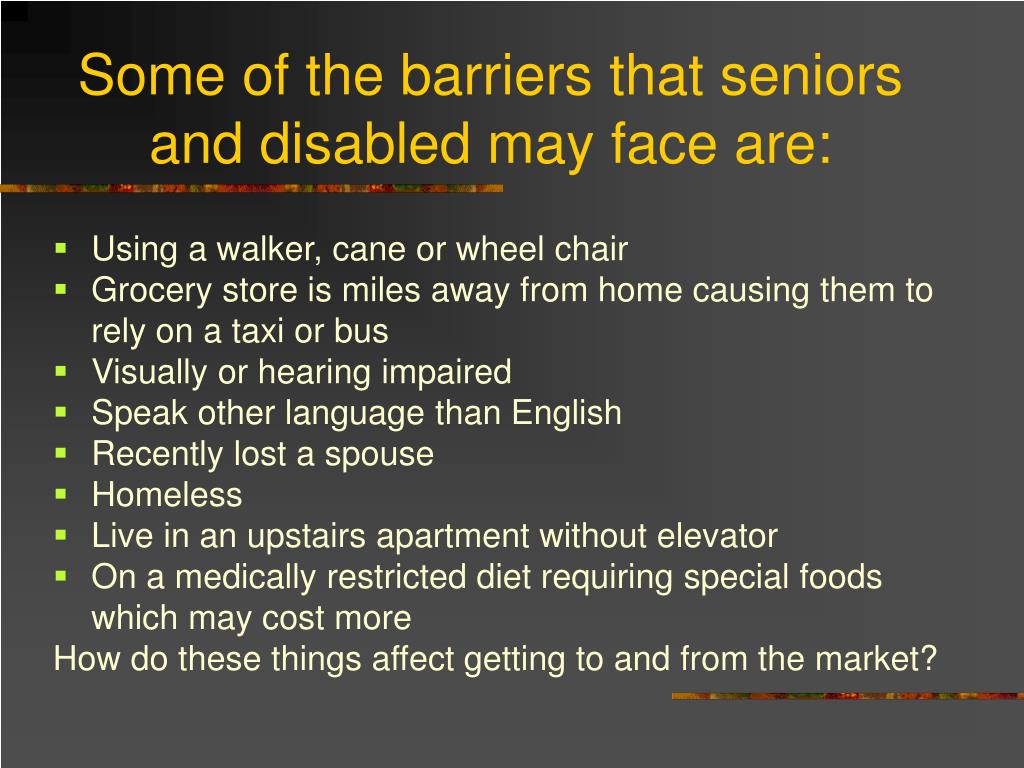 Some of the barriers that seniors and disabled may face are:

- Using a walker, cane or wheel chair
- Grocery store is miles away from home causing them to rely on a taxi or bus
- Visually or hearing impaired
- Speak other language than English
- Recently lost a spouse
- Homeless
- Live in an upstairs apartment without elevator
- On a medically restricted diet requiring special foods which may cost more

How do these things affect getting to and from the market?